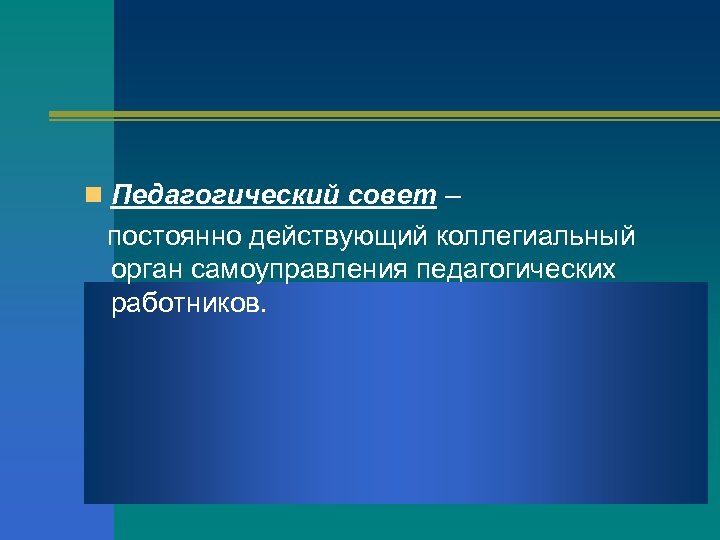 Педагогический совет – постоянно действующий коллегиальный орган самоуправления педагогических работников.